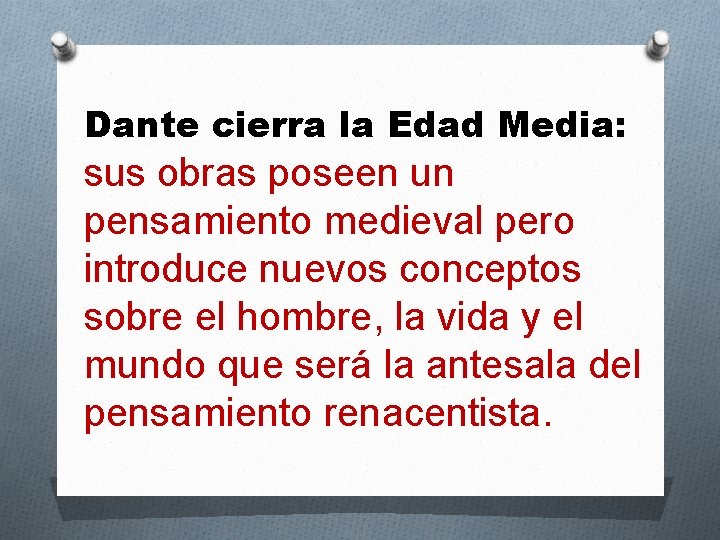 Dante cierra la Edad Media: sus obras poseen un pensamiento medieval pero introduce nuevos conceptos sobre el hombre, la vida y el mundo que será la antesala del pensamiento renacentista.